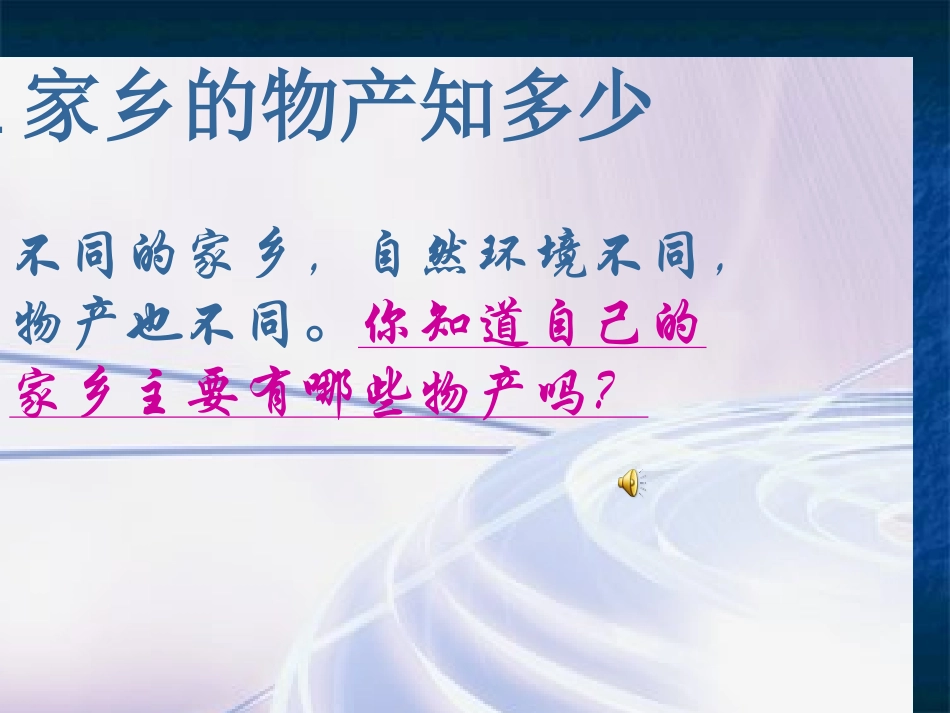 家乡的物产知多少

不同的家乡，自然环境不同，物产也不同。你知道自己的家乡主要有哪些物产吗？